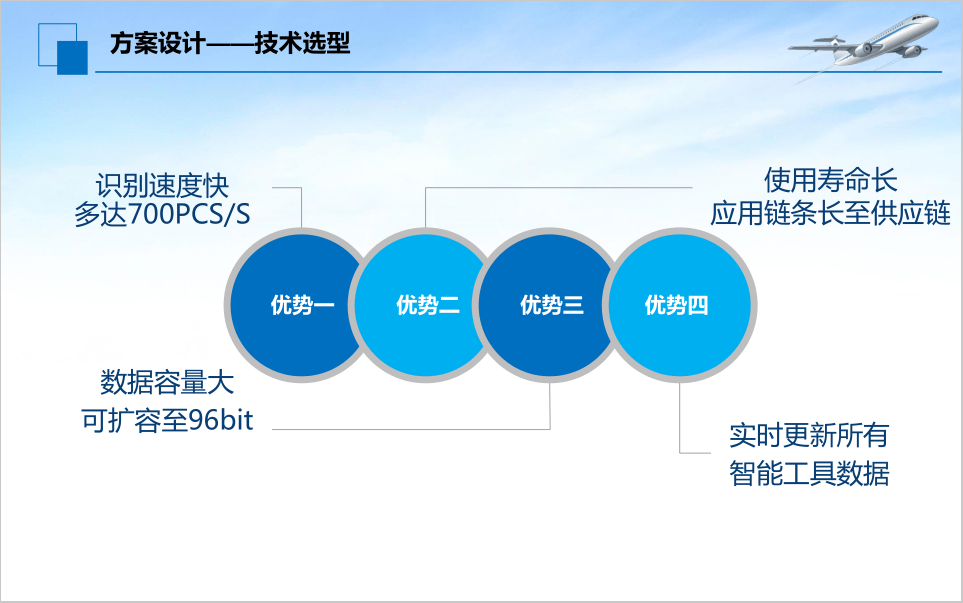 方案设计——技术选型

识别速度快
多达700PCS/S

使用寿命长
应用链条长至供应链

优势一

优势二

优势三

优势四

数据容量大
可扩容至96bit

实时更新所有
智能工具数据